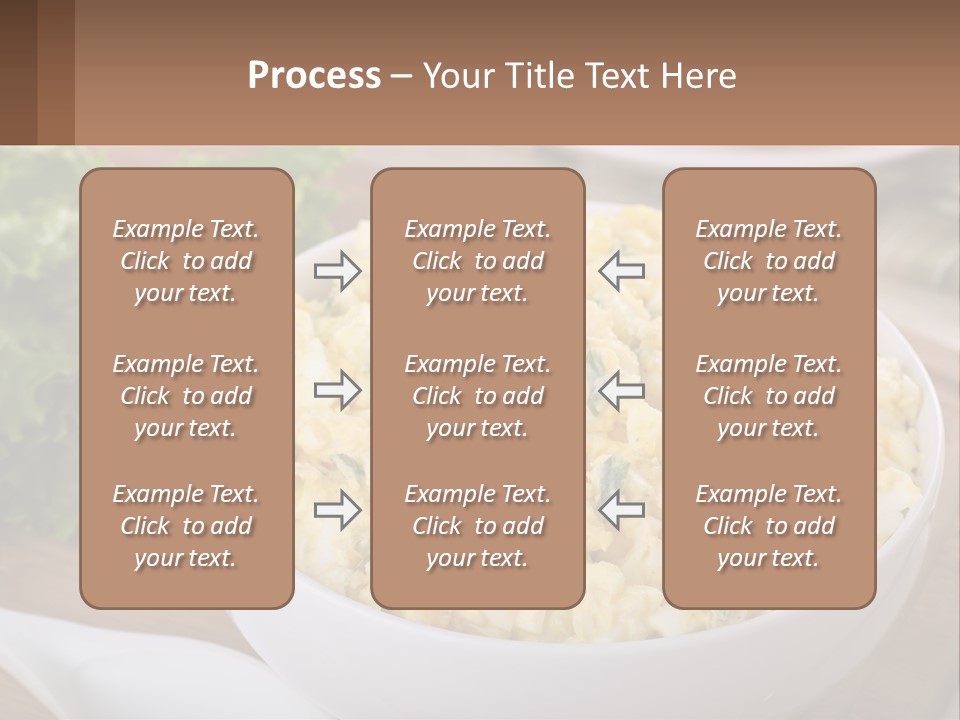 Process – Your Title Text Here

Example Text. Click to add your text.

Example Text. Click to add your text.

Example Text. Click to add your text.

Example Text. Click to add your text.

Example Text. Click to add your text.

Example Text. Click to add your text.

Example Text. Click to add your text.

Example Text. Click to add your text.

Example Text. Click to add your text.